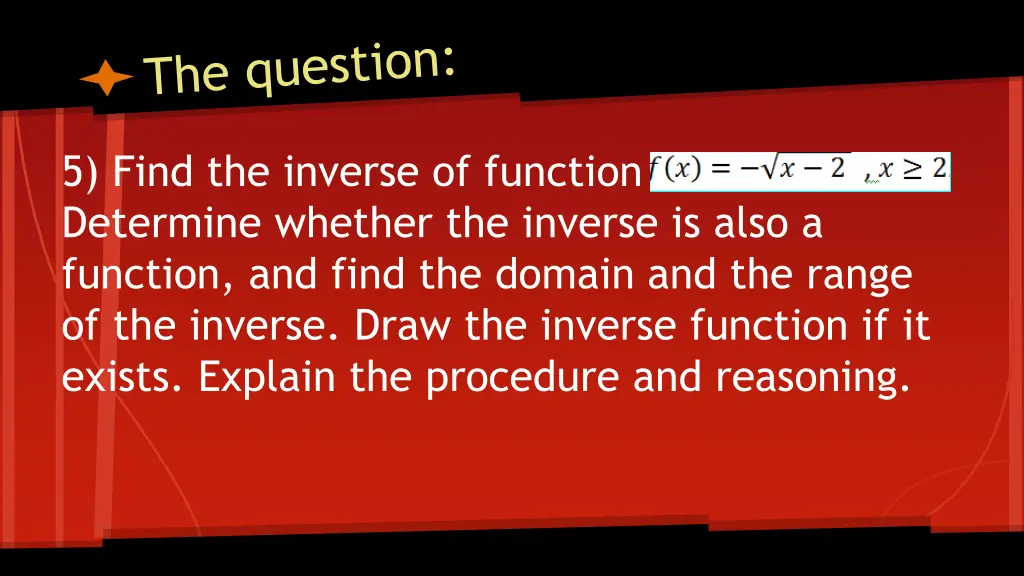 The question:

5) Find the inverse of function $f(x) = -\sqrt{x-2}$ , $x \geq 2$ Determine whether the inverse is also a function, and find the domain and the range of the inverse. Draw the inverse function if it exists. Explain the procedure and reasoning.